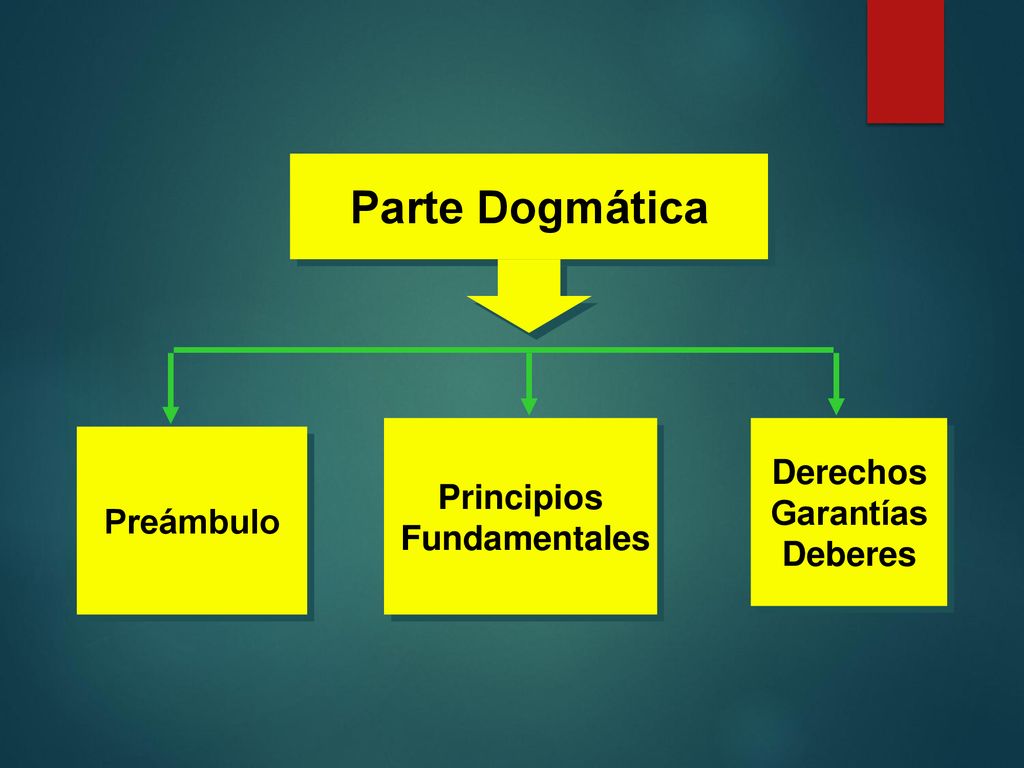 Parte Dogmática

Preámbulo

Principios Fundamentales

Derechos
Garantías
Deberes